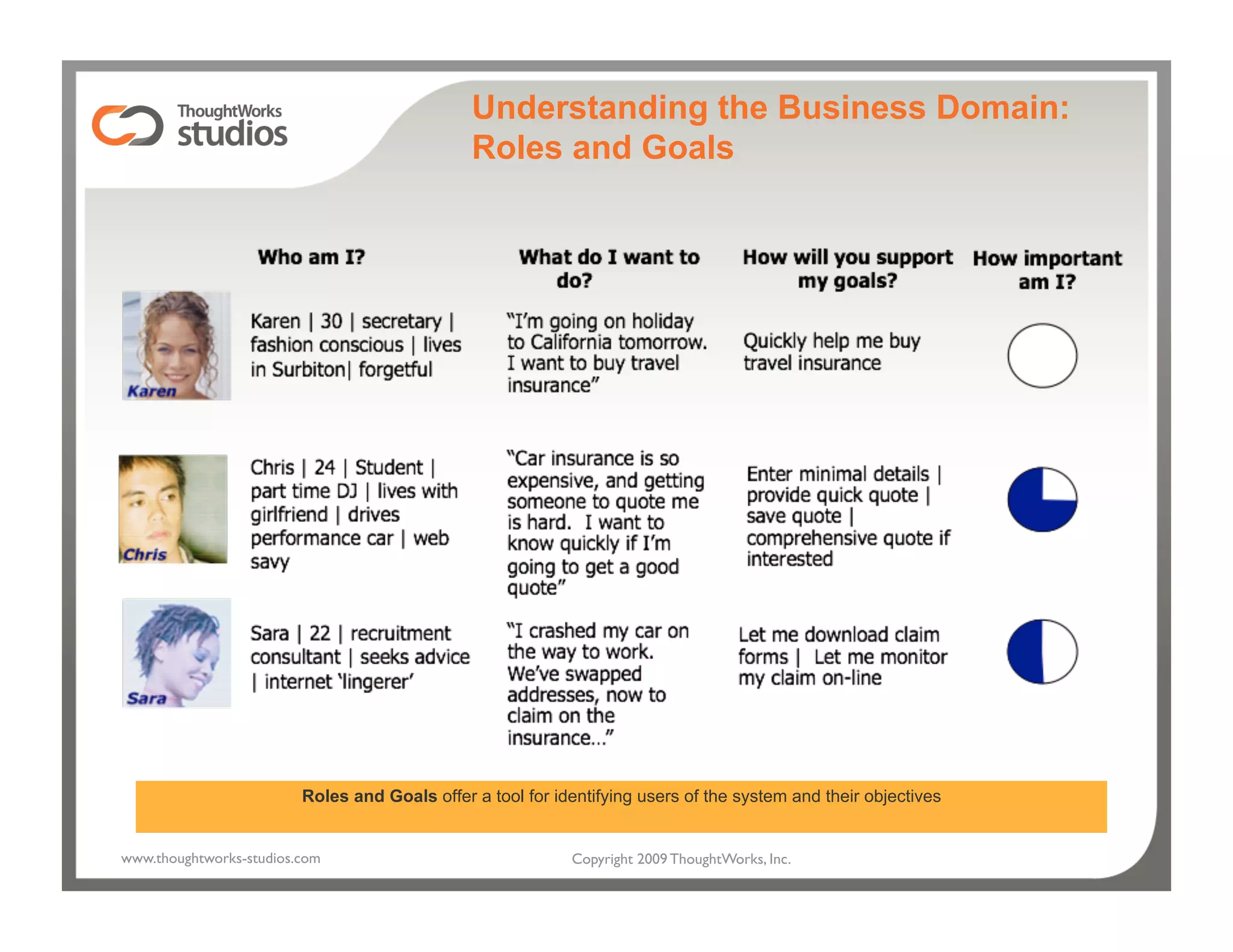 ThoughtWorks studios

Understanding the Business Domain: Roles and Goals

| | Who am I? | What do I want to do? | How will you support my goals? | How important am I? |
|---|---|---|---|---|
| Karen | Karen \| 30 \| secretary \| fashion conscious \| lives in Surbiton\| forgetful | "I'm going on holiday to California tomorrow. I want to buy travel insurance" | Quickly help me buy travel insurance | |
| Chris | Chris \| 24 \| Student \| part time DJ \| lives with girlfriend \| drives performance car \| web savy | "Car insurance is so expensive, and getting someone to quote me is hard. I want to know quickly if I'm going to get a good quote" | Enter minimal details \| provide quick quote \| save quote \| comprehensive quote if interested | |
| Sara | Sara \| 22 \| recruitment consultant \| seeks advice \| internet 'lingerer' | "I crashed my car on the way to work. We've swapped addresses, now to claim on the insurance..." | Let me download claim forms \| Let me monitor my claim on-line | |

Roles and Goals offer a tool for identifying users of the system and their objectives

www.thoughtworks-studios.com

Copyright 2009 ThoughtWorks, Inc.